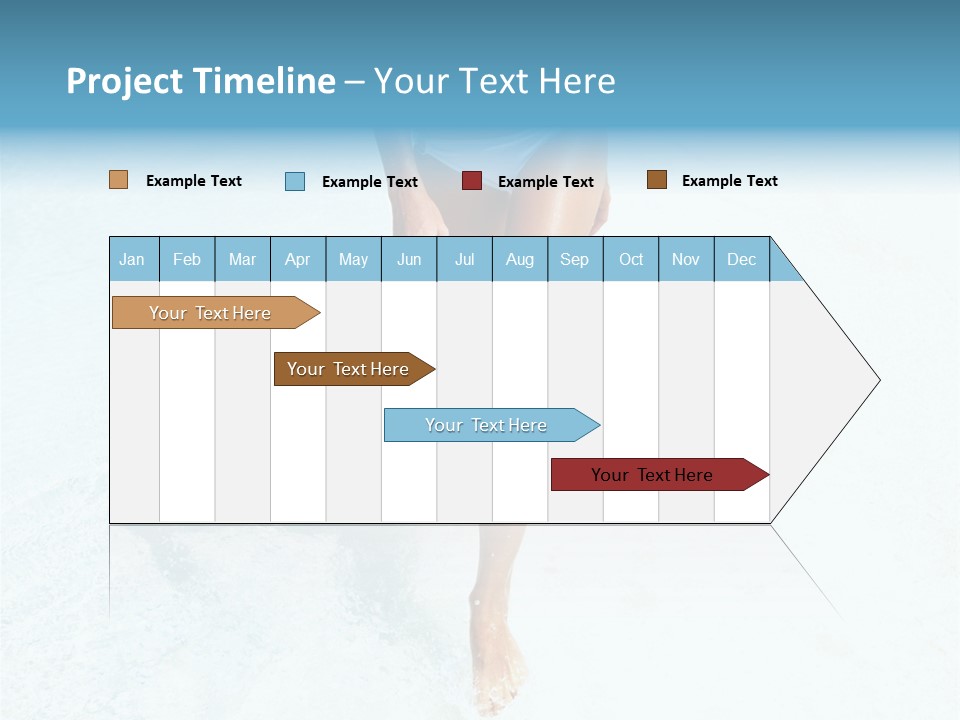 Project Timeline – Your Text Here

Example Text Example Text Example Text Example Text

Jan Feb Mar Apr May Jun Jul Aug Sep Oct Nov Dec

Your Text Here

Your Text Here

Your Text Here

Your Text Here